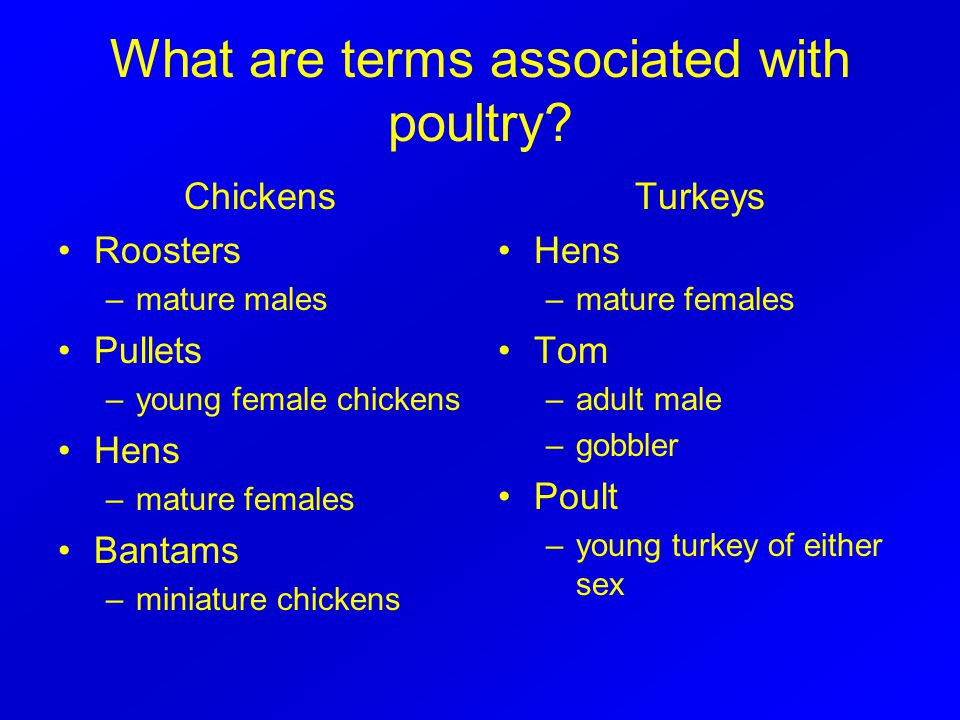 What are terms associated with poultry?

Chickens

• Roosters
 – mature males
• Pullets
 – young female chickens
• Hens
 – mature females
• Bantams
 – miniature chickens

Turkeys

• Hens
 – mature females
• Tom
 – adult male
 – gobbler
• Poult
 – young turkey of either sex